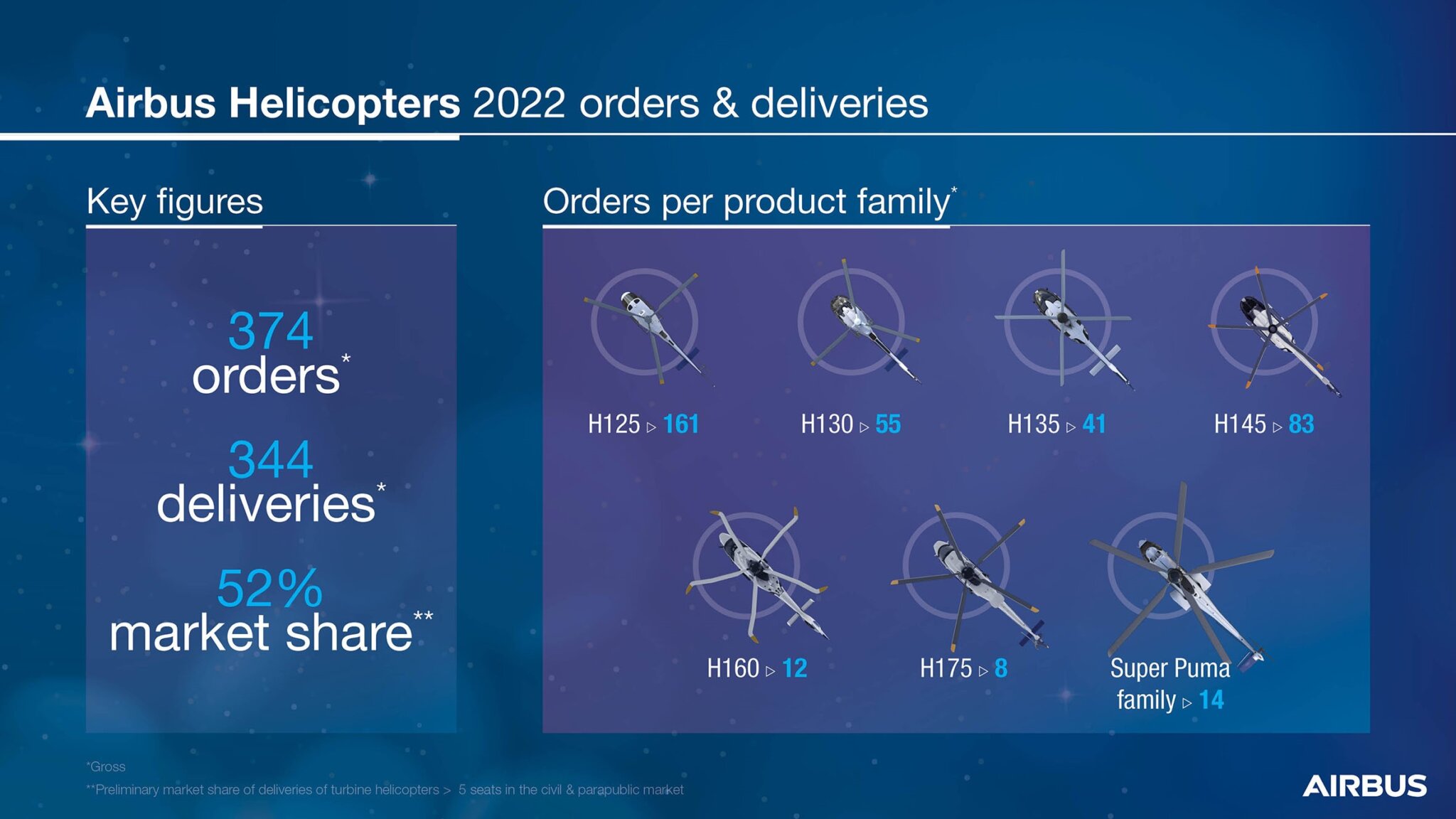 Airbus Helicopters 2022 orders & deliveries

Key figures

374 orders*

344 deliveries*

52% market share**

Orders per product family*

H125 ▷ 161

H130 ▷ 55

H135 ▷ 41

H145 ▷ 83

H160 ▷ 12

H175 ▷ 8

Super Puma family ▷ 14

*Gross

**Preliminary market share of deliveries of turbine helicopters > 5 seats in the civil & parapublic market

AIRBUS